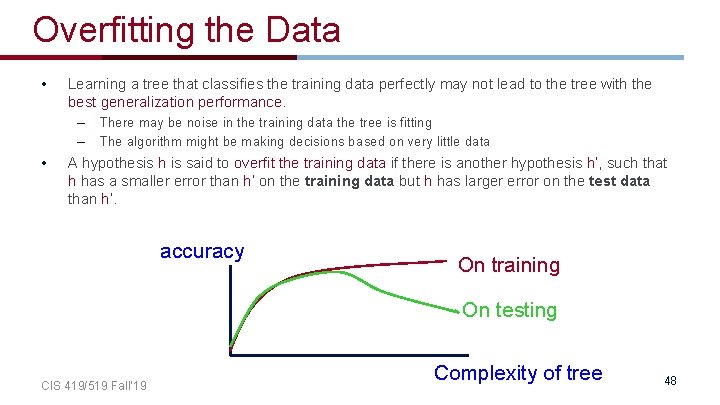 Overfitting the Data

• Learning a tree that classifies the training data perfectly may not lead to the tree with the best generalization performance.
– There may be noise in the training data the tree is fitting
– The algorithm might be making decisions based on very little data

• A hypothesis h is said to overfit the training data if there is another hypothesis h', such that h has a smaller error than h' on the **training data** but h has larger error on the **test data** than h'.

accuracy

On training

On testing

Complexity of tree

CIS 419/519 Fall'19

48